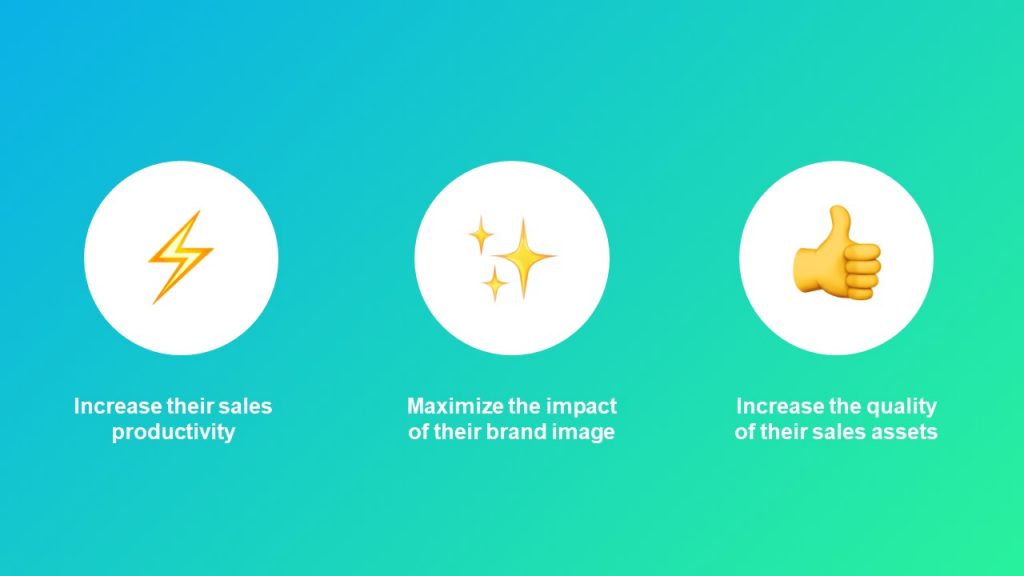 Increase their sales productivity

Maximize the impact of their brand image

Increase the quality of their sales assets